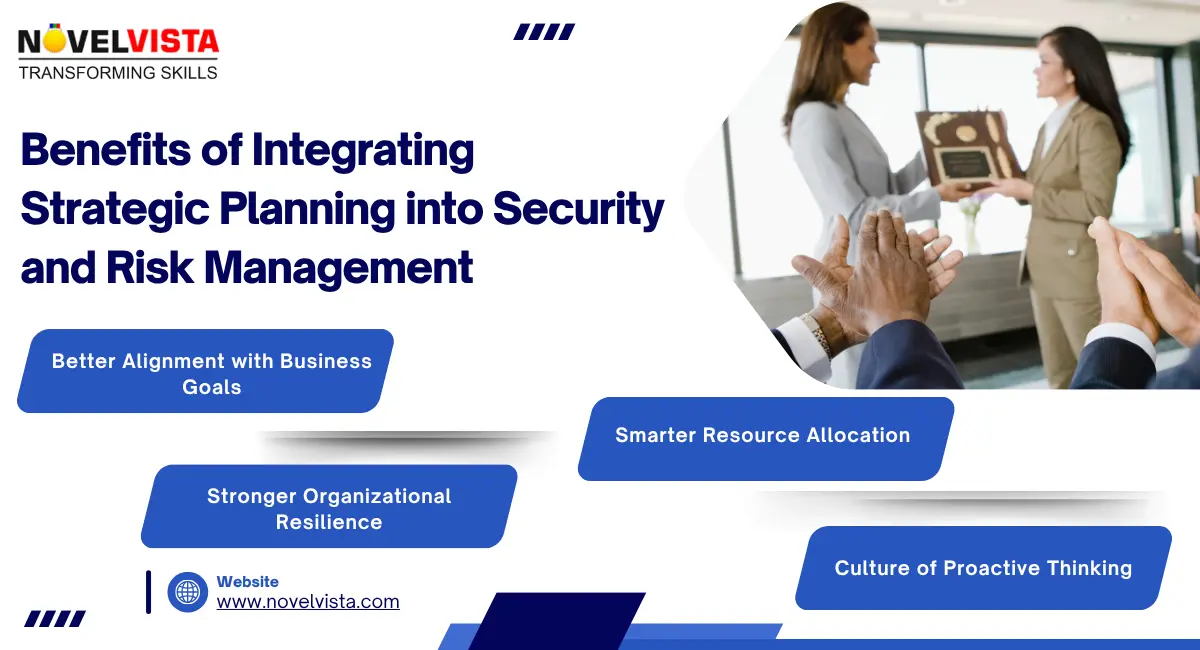 NOVELVISTA
TRANSFORMING SKILLS

Benefits of Integrating Strategic Planning into Security and Risk Management

Better Alignment with Business Goals

Smarter Resource Allocation

Stronger Organizational Resilience

Culture of Proactive Thinking

Website
www.novelvista.com